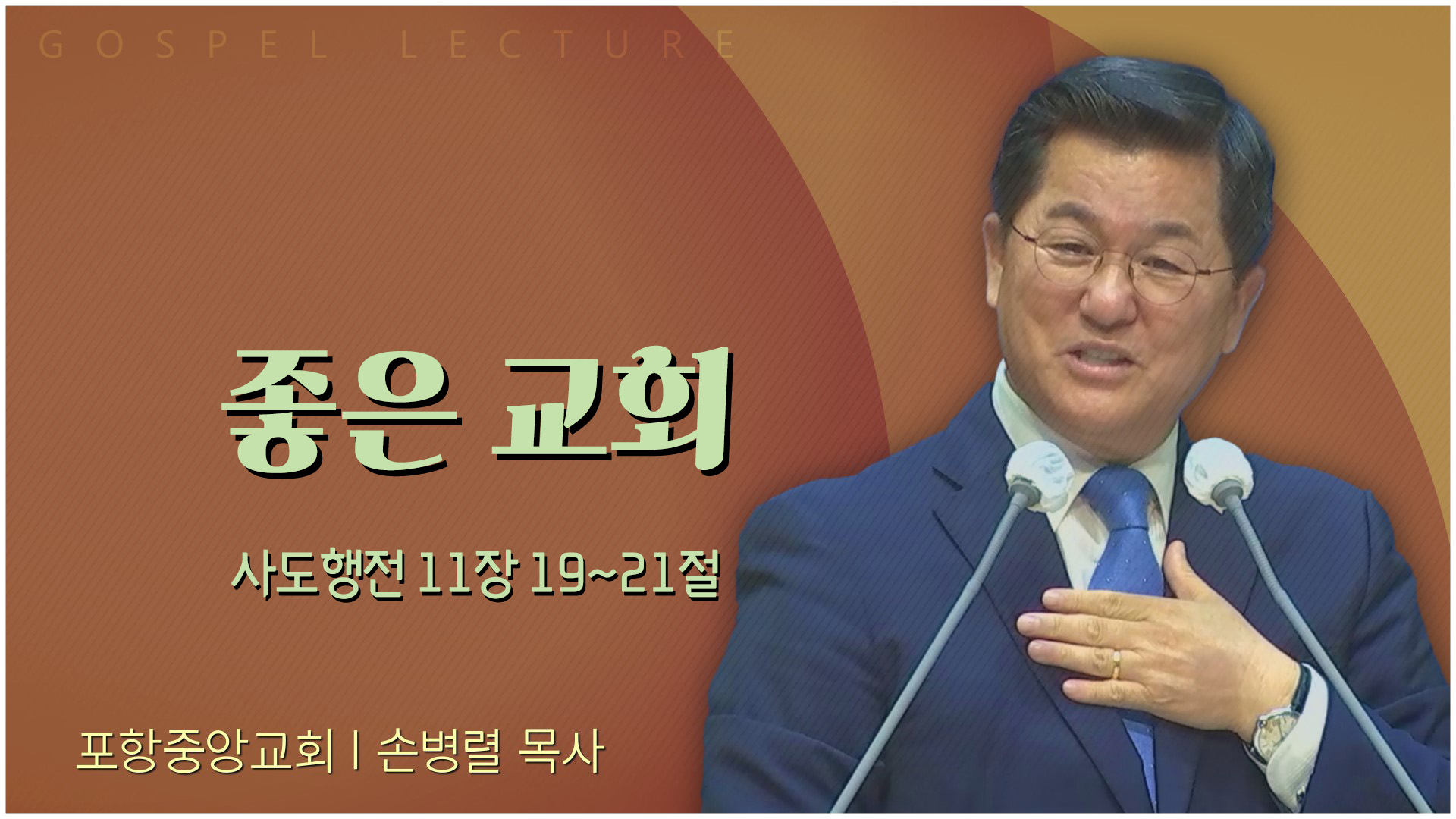 GOSPEL LECTURE

좋은 교회

사도행전 11장 19~21절

포항중앙교회 | 손병렬 목사